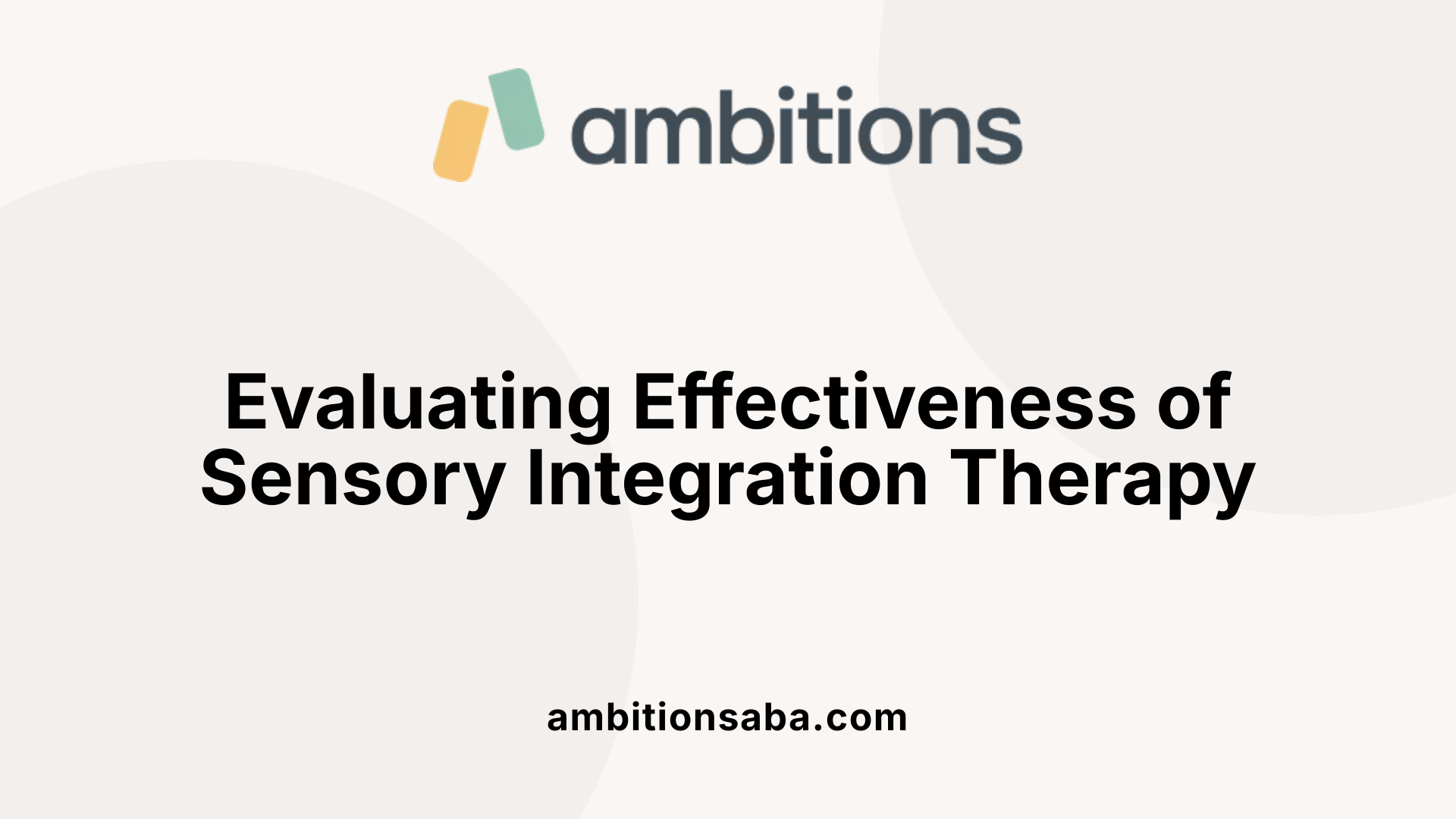 ambitions

Evaluating Effectiveness of Sensory Integration Therapy

ambitionsaba.com